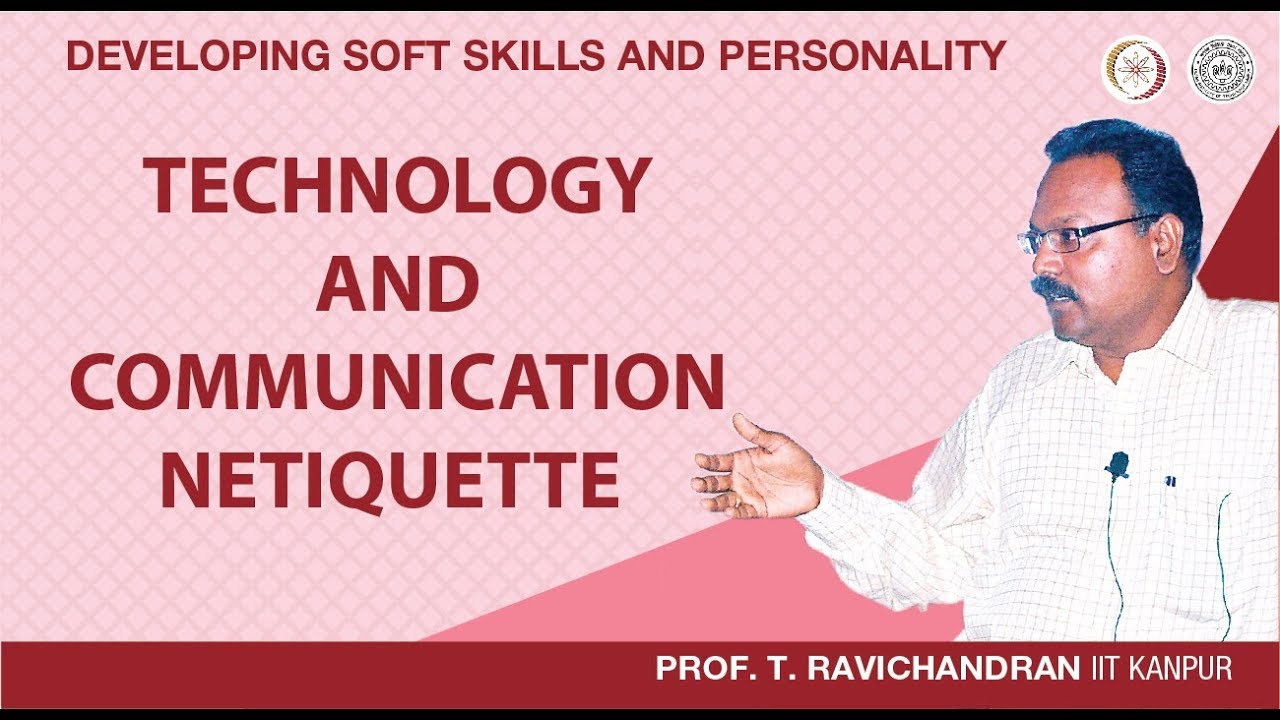 DEVELOPING SOFT SKILLS AND PERSONALITY

TECHNOLOGY AND COMMUNICATION NETIQUETTE

PROF. T. RAVICHANDRAN IIT KANPUR